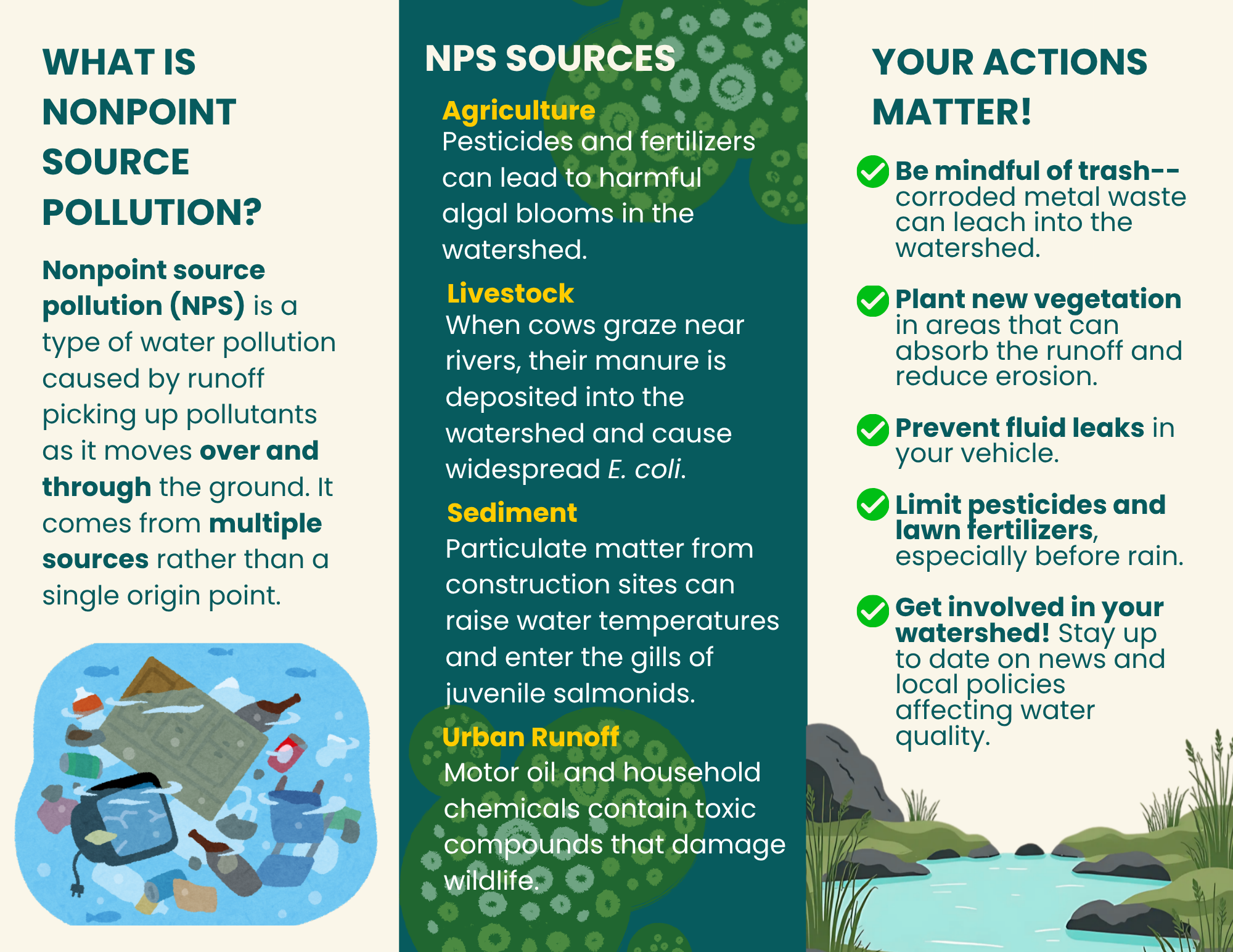 WHAT IS NONPOINT SOURCE POLLUTION?

Nonpoint source pollution (NPS) is a type of water pollution caused by runoff picking up pollutants as it moves over and through the ground. It comes from multiple sources rather than a single origin point.

NPS SOURCES

Agriculture
Pesticides and fertilizers can lead to harmful algal blooms in the watershed.

Livestock
When cows graze near rivers, their manure is deposited into the watershed and cause widespread E. coli.

Sediment
Particulate matter from construction sites can raise water temperatures and enter the gills of juvenile salmonids.

Urban Runoff
Motor oil and household chemicals contain toxic compounds that damage wildlife.

YOUR ACTIONS MATTER!

Be mindful of trash-- corroded metal waste can leach into the watershed.

Plant new vegetation in areas that can absorb the runoff and reduce erosion.

Prevent fluid leaks in your vehicle.

Limit pesticides and lawn fertilizers, especially before rain.

Get involved in your watershed! Stay up to date on news and local policies affecting water quality.